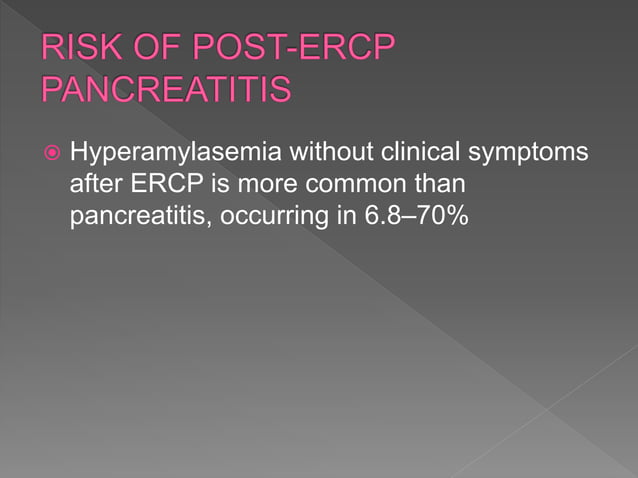 RISK OF POST-ERCP PANCREATITIS

Hyperamylasemia without clinical symptoms after ERCP is more common than pancreatitis, occurring in 6.8–70%